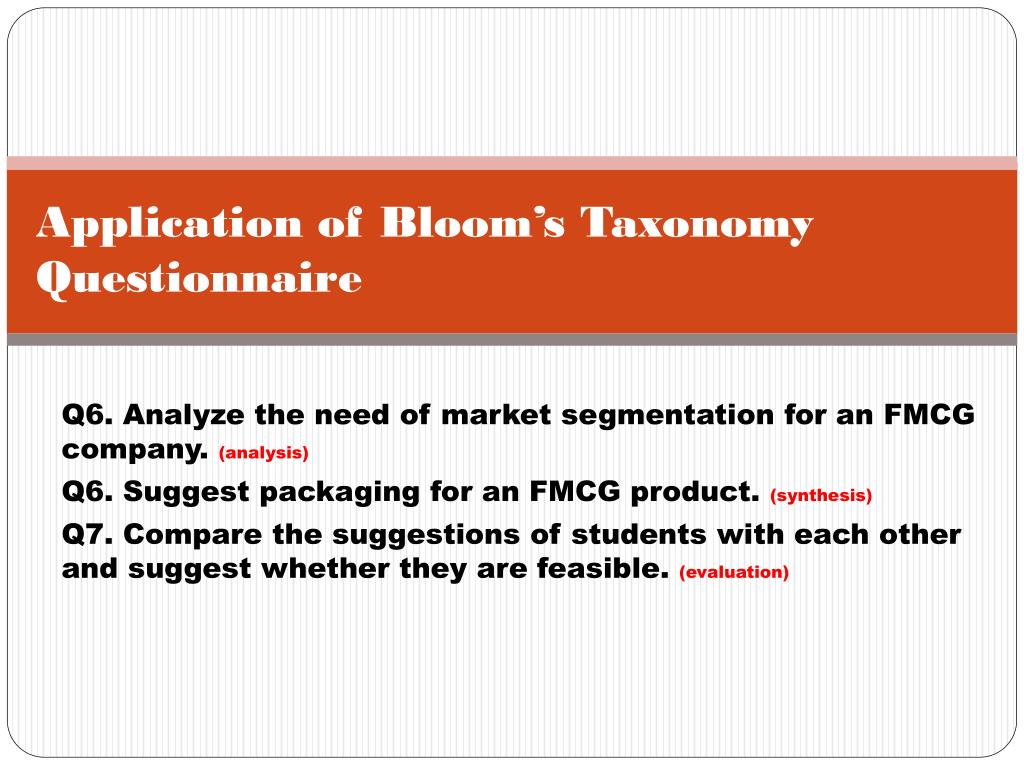 Application of Bloom’s Taxonomy Questionnaire

Q6. Analyze the need of market segmentation for an FMCG company. (analysis)

Q6. Suggest packaging for an FMCG product. (synthesis)

Q7. Compare the suggestions of students with each other and suggest whether they are feasible. (evaluation)